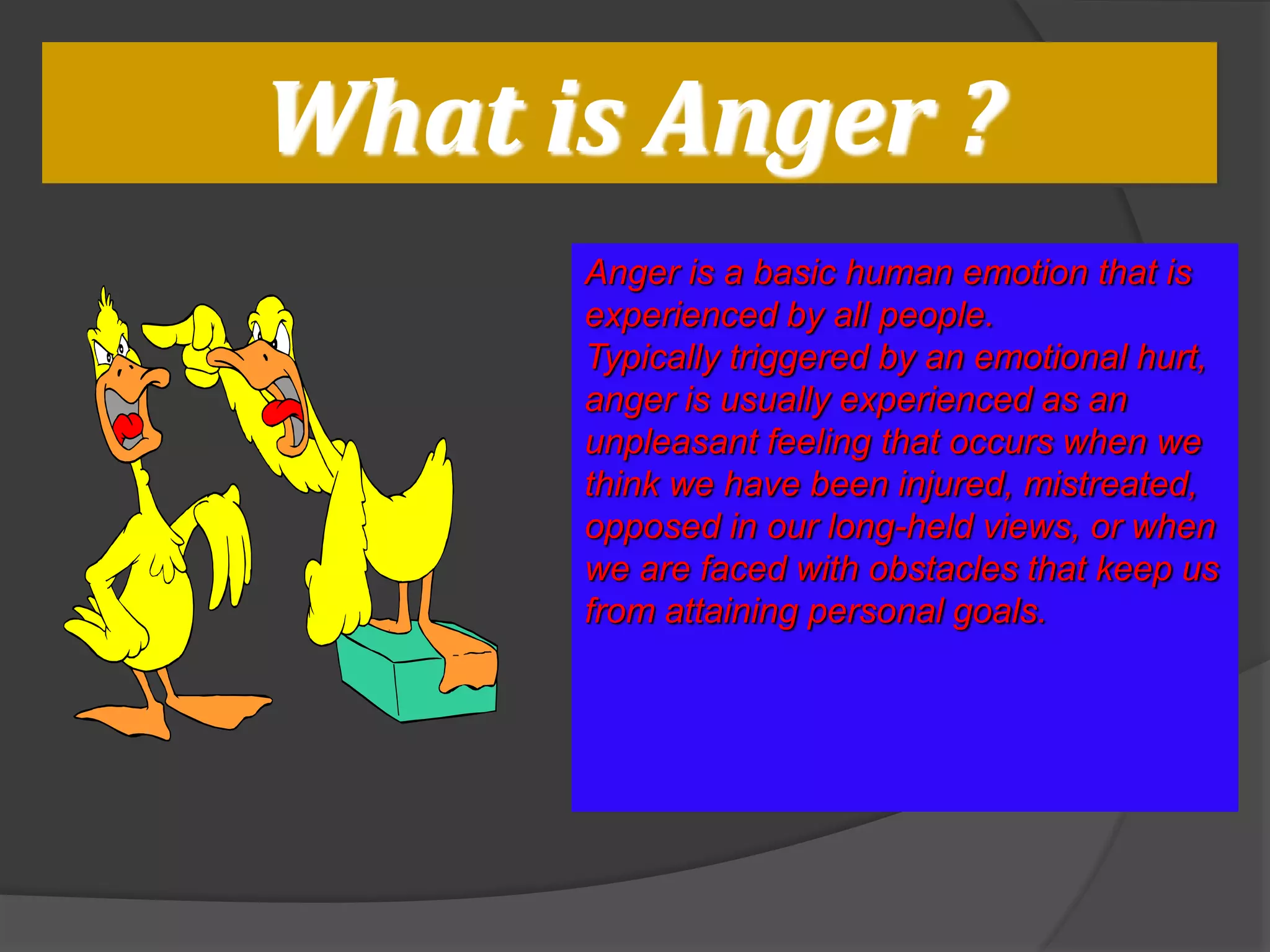 What is Anger ?

Anger is a basic human emotion that is experienced by all people.
Typically triggered by an emotional hurt, anger is usually experienced as an unpleasant feeling that occurs when we think we have been injured, mistreated, opposed in our long-held views, or when we are faced with obstacles that keep us from attaining personal goals.